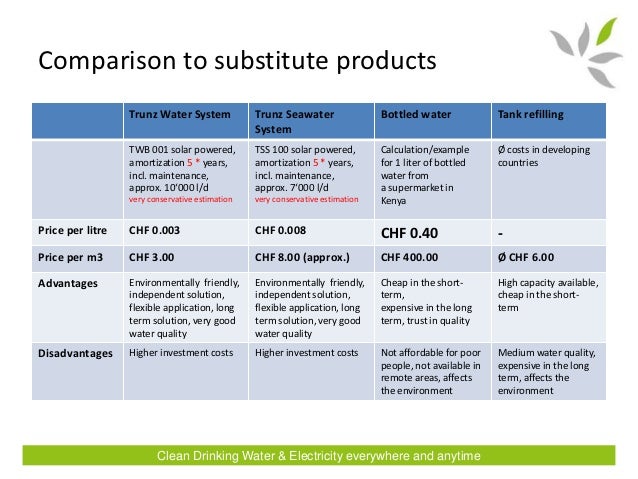 Comparison to substitute products

| | Trunz Water System | Trunz Seawater System | Bottled water | Tank refilling |
|---|---|---|---|---|
| | TWB 001 solar powered, amortization 5 * years, incl. maintenance, approx. 10'000 l/d very conservative estimation | TSS 100 solar powered, amortization 5 * years, incl. maintenance, approx. 7'000 l/d very conservative estimation | Calculation/example for 1 liter of bottled water from a supermarket in Kenya | Ø costs in developing countries |
| Price per litre | CHF 0.003 | CHF 0.008 | CHF 0.40 | - |
| Price per m3 | CHF 3.00 | CHF 8.00 (approx.) | CHF 400.00 | Ø CHF 6.00 |
| Advantages | Environmentally friendly, independent solution, flexible application, long term solution, very good water quality | Environmentally friendly, independent solution, flexible application, long term solution, very good water quality | Cheap in the short-term, expensive in the long term, trust in quality | High capacity available, cheap in the short-term |
| Disadvantages | Higher investment costs | Higher investment costs | Not affordable for poor people, not available in remote areas, affects the environment | Medium water quality, expensive in the long term, affects the environment |

Clean Drinking Water & Electricity everywhere and anytime